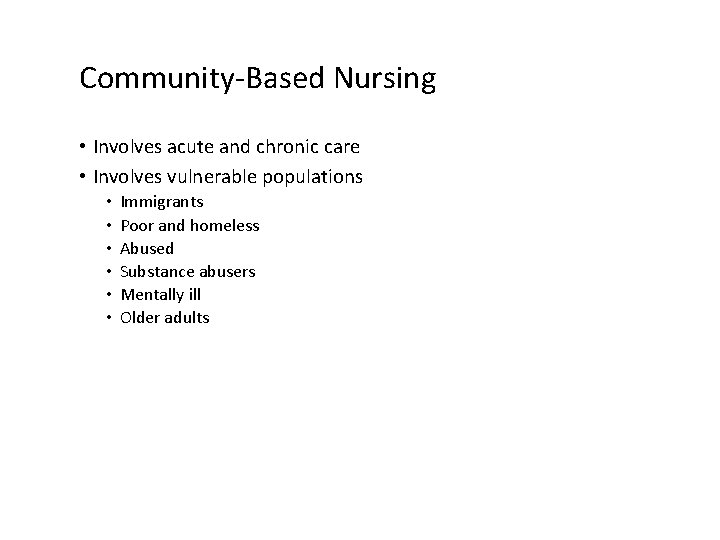 Community-Based Nursing

• Involves acute and chronic care
• Involves vulnerable populations
  • Immigrants
  • Poor and homeless
  • Abused
  • Substance abusers
  • Mentally ill
  • Older adults